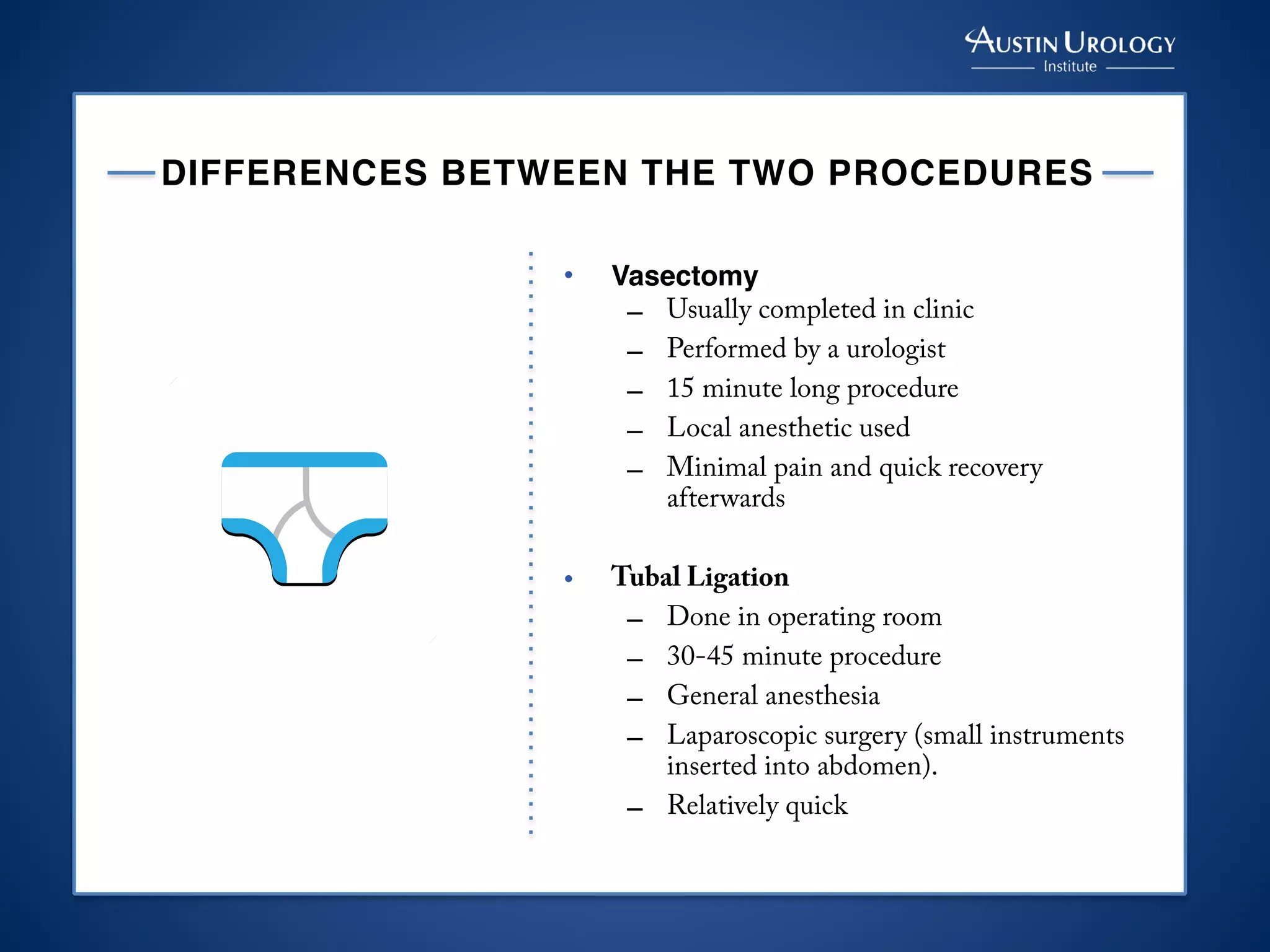 AUSTIN UROLOGY
Institute

DIFFERENCES BETWEEN THE TWO PROCEDURES

• Vasectomy
– Usually completed in clinic
– Performed by a urologist
– 15 minute long procedure
– Local anesthetic used
– Minimal pain and quick recovery afterwards

• Tubal Ligation
– Done in operating room
– 30-45 minute procedure
– General anesthesia
– Laparoscopic surgery (small instruments inserted into abdomen).
– Relatively quick